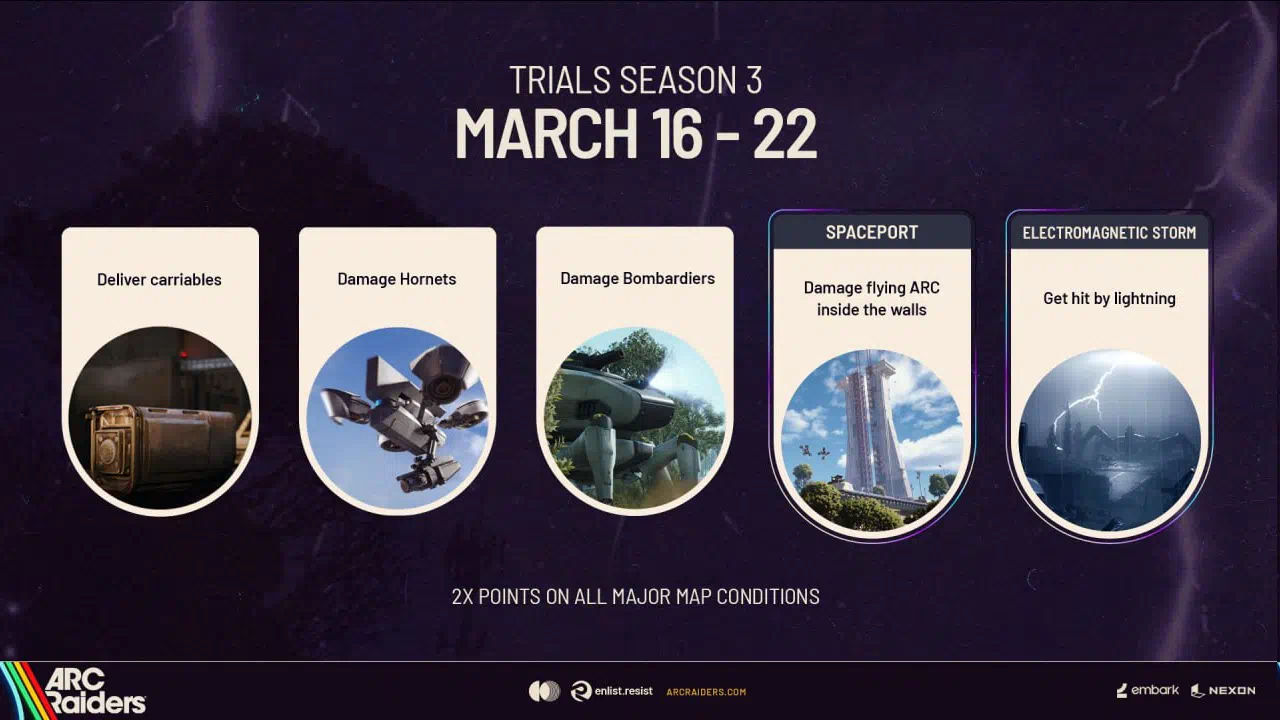 TRIALS SEASON 3
MARCH 16 - 22

Deliver carriables

Damage Hornets

Damage Bombardiers

SPACEPORT
Damage flying ARC inside the walls

ELECTROMAGNETIC STORM
Get hit by lightning

2X POINTS ON ALL MAJOR MAP CONDITIONS

ARC Raiders

enlist.resist ARCRAIDERS.COM

embark NEXON